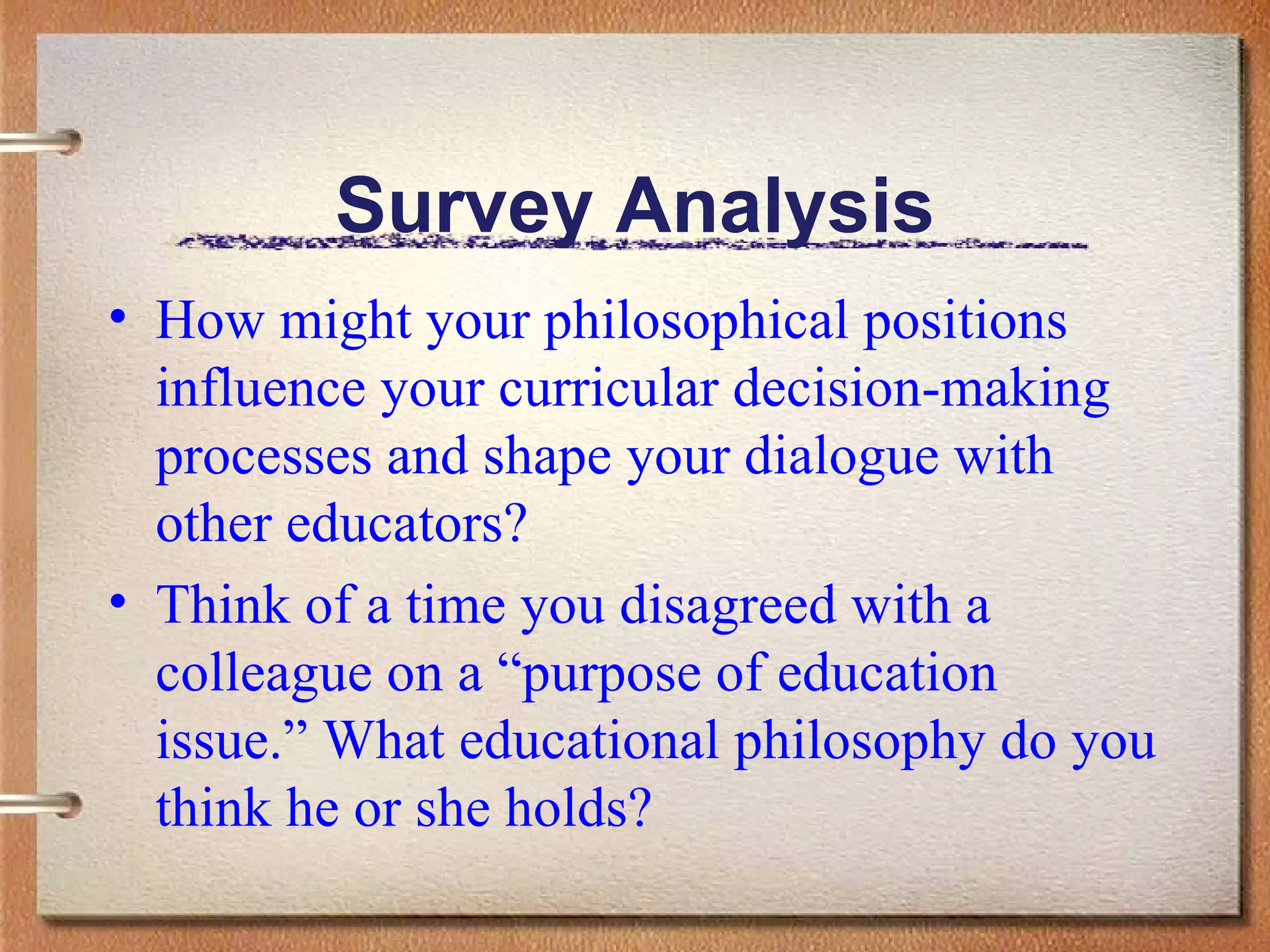 Survey Analysis

• How might your philosophical positions influence your curricular decision-making processes and shape your dialogue with other educators?

• Think of a time you disagreed with a colleague on a “purpose of education issue.” What educational philosophy do you think he or she holds?